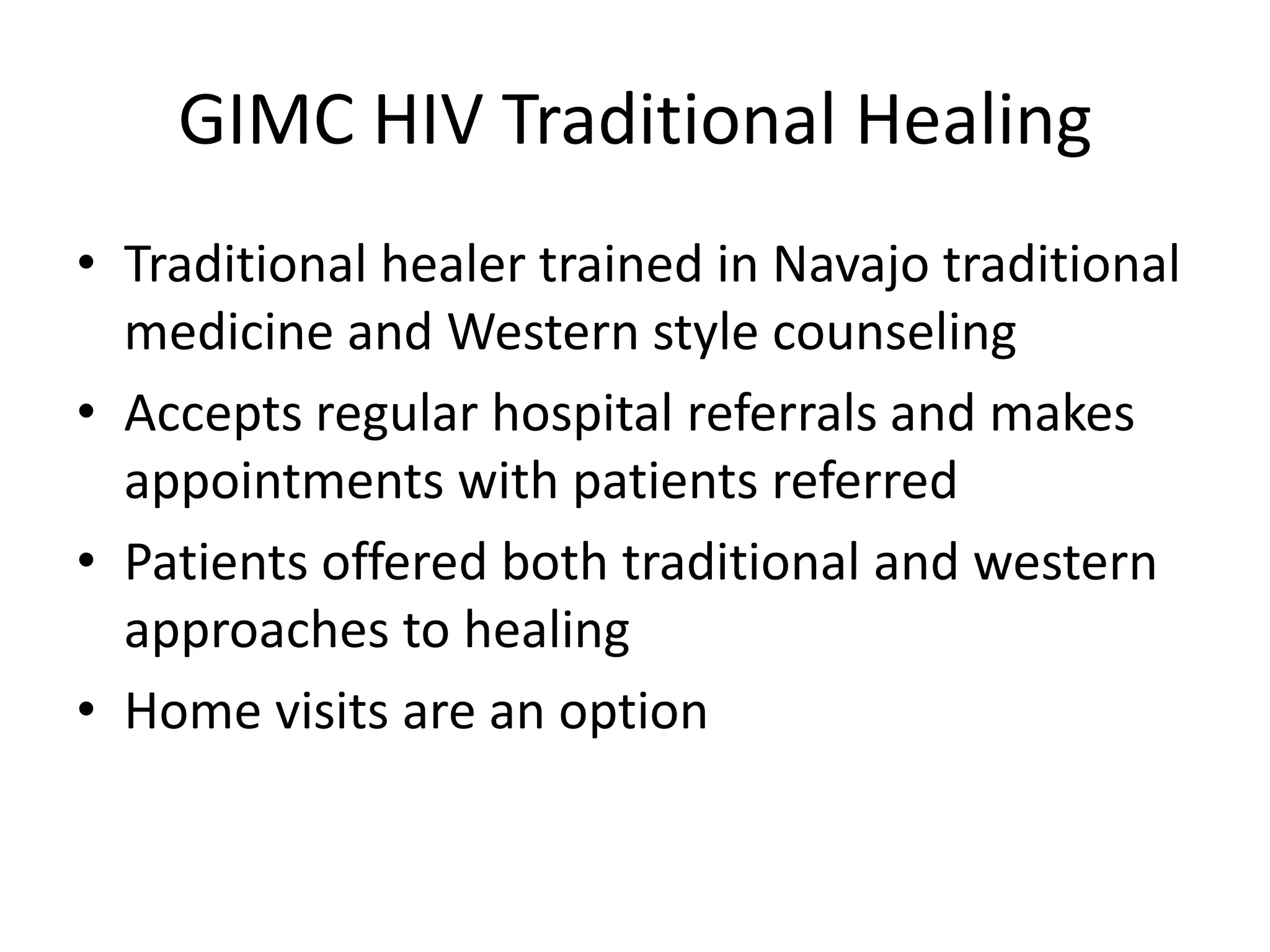 GIMC HIV Traditional Healing

• Traditional healer trained in Navajo traditional medicine and Western style counseling
• Accepts regular hospital referrals and makes appointments with patients referred
• Patients offered both traditional and western approaches to healing
• Home visits are an option